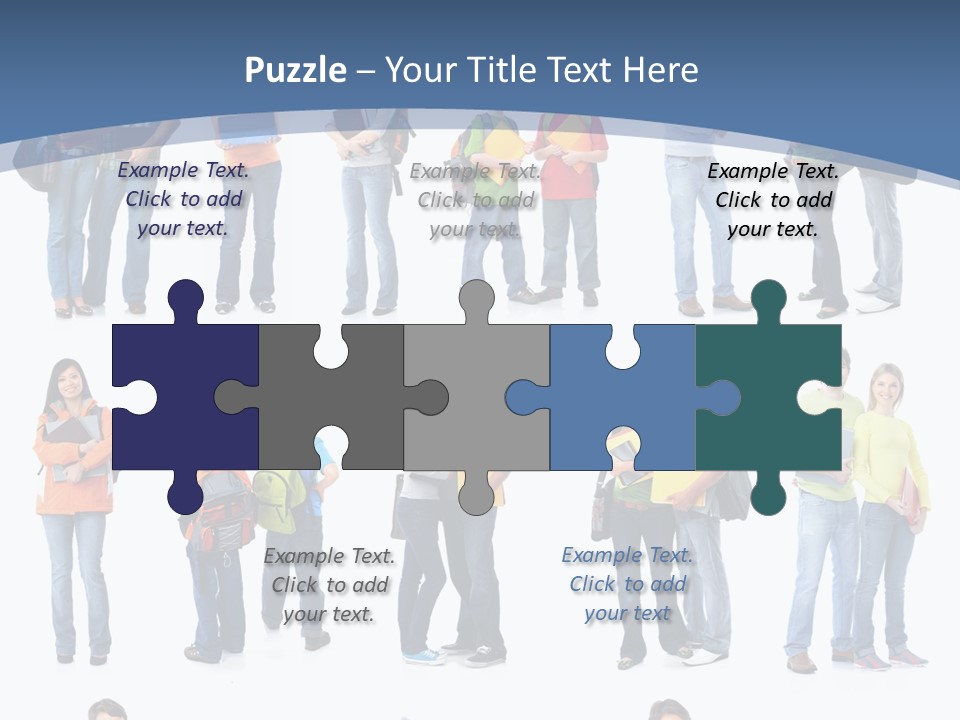 Puzzle – Your Title Text Here

Example Text. Click to add your text.

Example Text. Click to add your text.

Example Text. Click to add your text.

Example Text. Click to add your text.

Example Text. Click to add your text